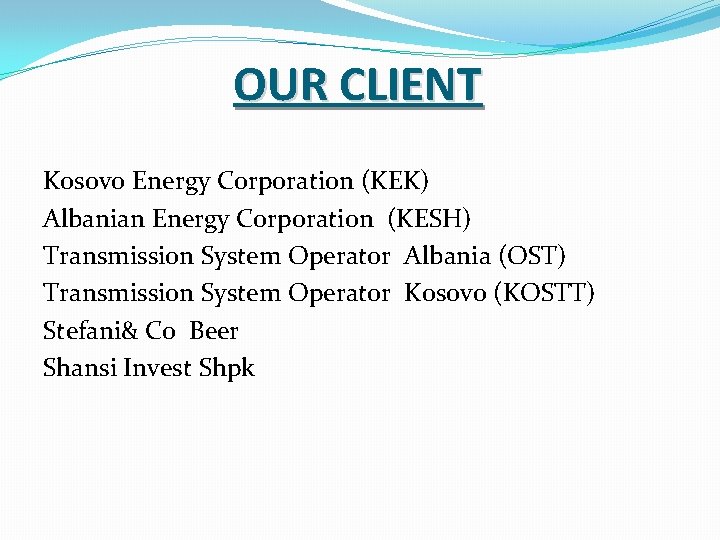 OUR CLIENT

Kosovo Energy Corporation (KEK)
Albanian Energy Corporation (KESH)
Transmission System Operator Albania (OST)
Transmission System Operator Kosovo (KOSTT)
Stefani& Co Beer
Shansi Invest Shpk